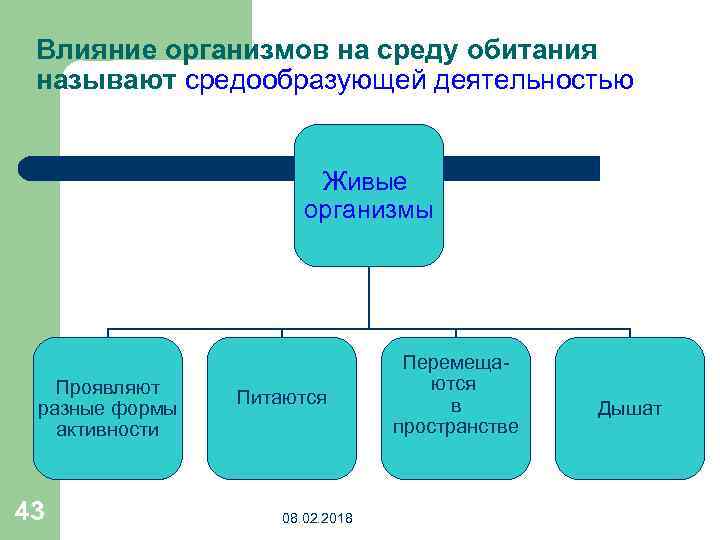 Влияние организмов на среду обитания называют средообразующей деятельностью

Живые организмы

Проявляют разные формы активности

Питаются

Перемещаются в пространстве

Дышат

43

08.02.2018